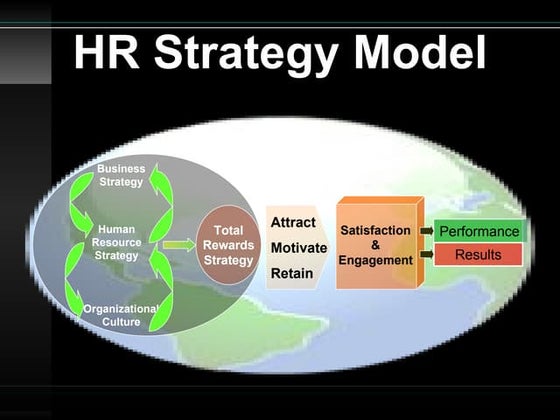 HR Strategy Model

Business Strategy

Human Resource Strategy

Organizational Culture

Total Rewards Strategy

Attract
Motivate
Retain

Satisfaction & Engagement

Performance

Results